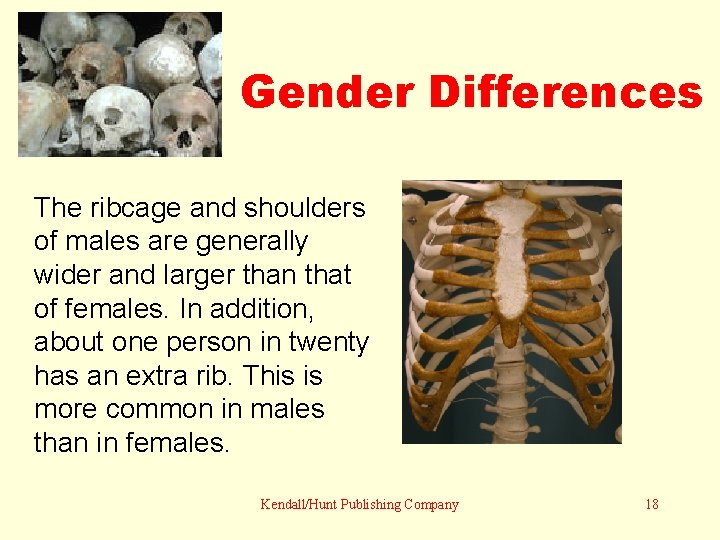 Gender Differences

The ribcage and shoulders of males are generally wider and larger than that of females. In addition, about one person in twenty has an extra rib. This is more common in males than in females.

Kendall/Hunt Publishing Company

18